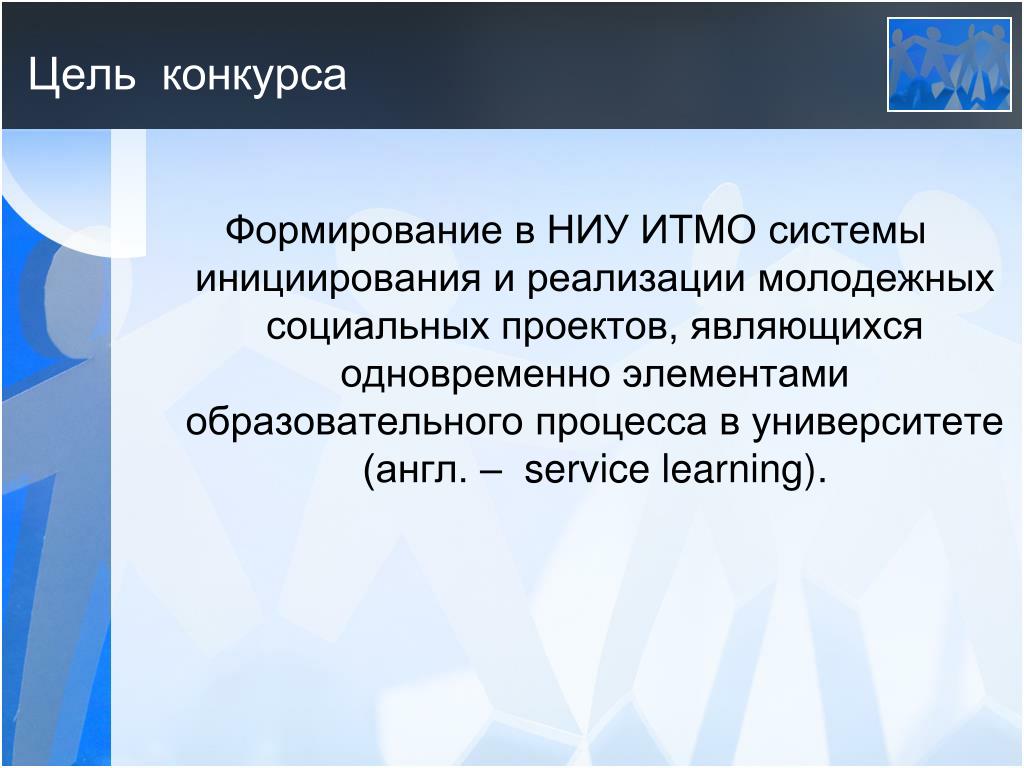 Цель конкурса

Формирование в НИУ ИТМО системы инициирования и реализации молодежных социальных проектов, являющихся одновременно элементами образовательного процесса в университете (англ. – service learning).